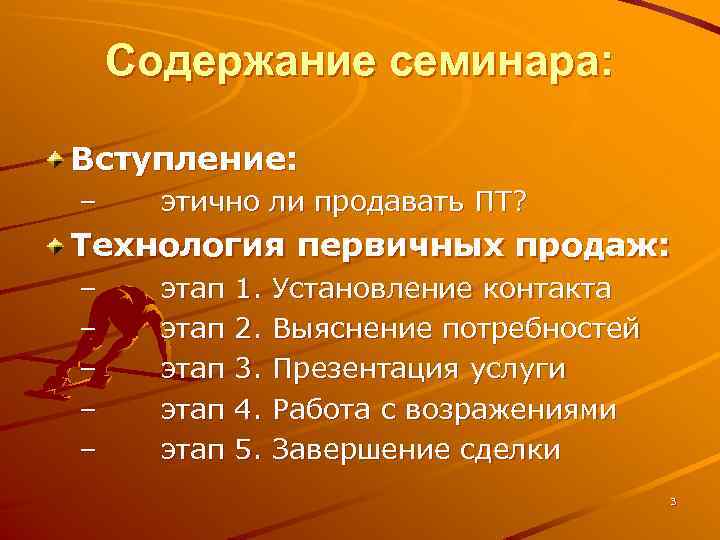 Содержание семинара:

Вступление:
– этично ли продавать ПТ?

Технология первичных продаж:
– этап 1. Установление контакта
– этап 2. Выяснение потребностей
– этап 3. Презентация услуги
– этап 4. Работа с возражениями
– этап 5. Завершение сделки

3